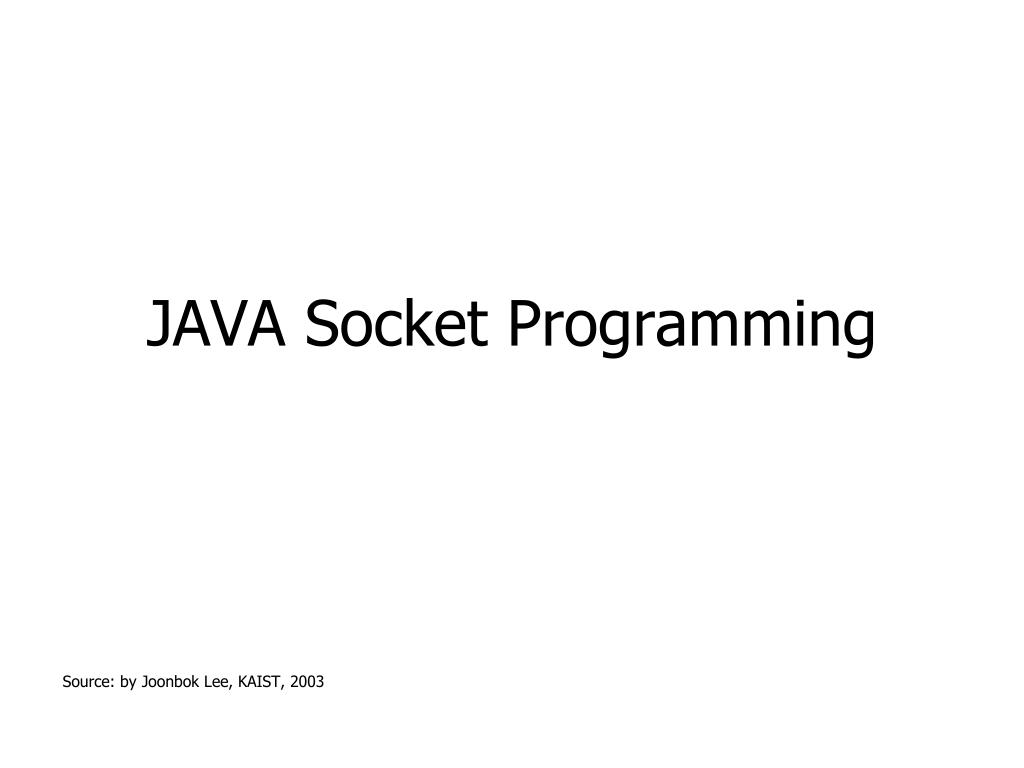 JAVA Socket Programming

Source: by Joonbok Lee, KAIST, 2003